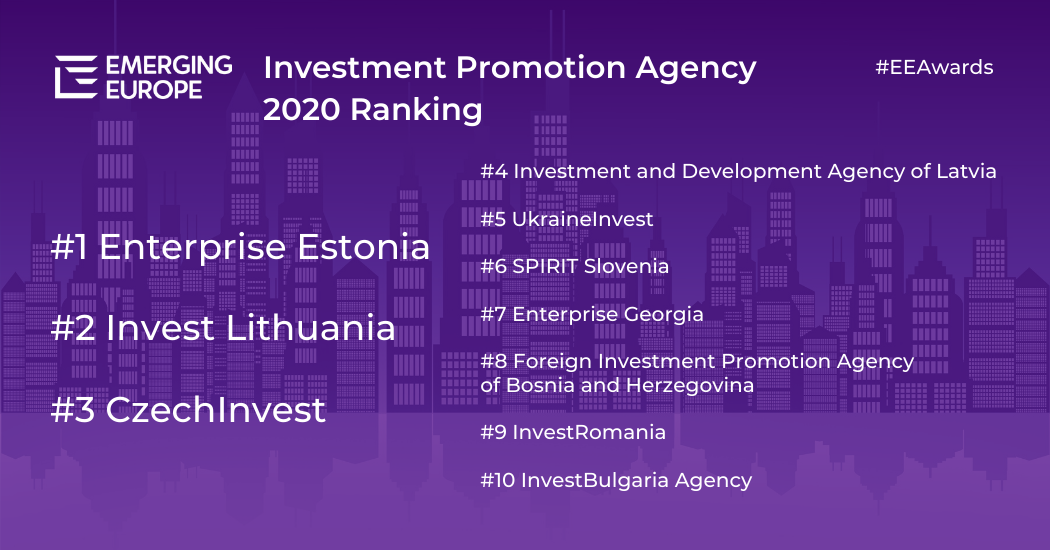 EMERGING EUROPE

Investment Promotion Agency 2020 Ranking

#EEAwards

#1 Enterprise Estonia

#2 Invest Lithuania

#3 CzechInvest

#4 Investment and Development Agency of Latvia

#5 UkraineInvest

#6 SPIRIT Slovenia

#7 Enterprise Georgia

#8 Foreign Investment Promotion Agency of Bosnia and Herzegovina

#9 InvestRomania

#10 InvestBulgaria Agency